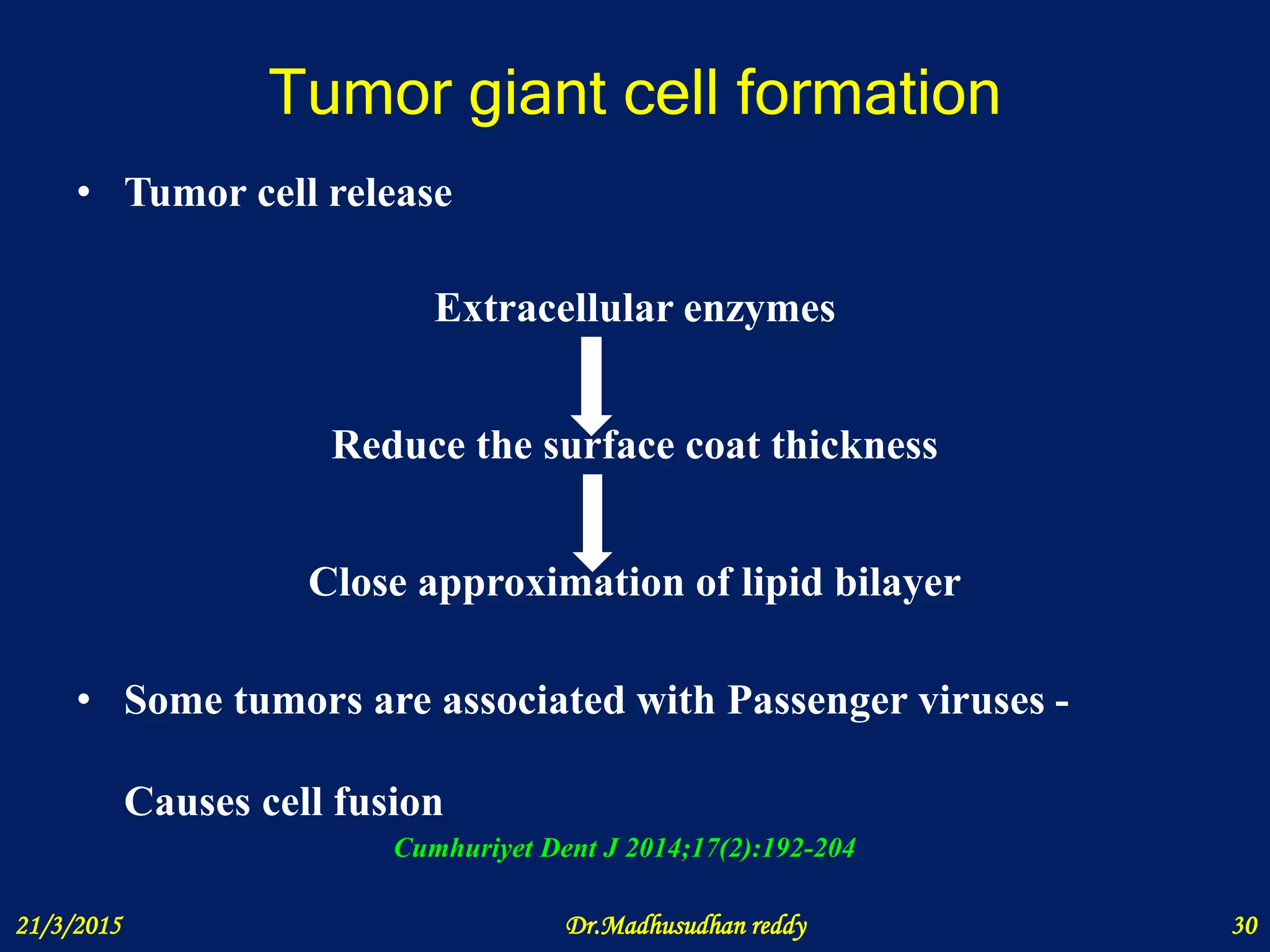 Tumor giant cell formation

• Tumor cell release

Extracellular enzymes

Reduce the surface coat thickness

Close approximation of lipid bilayer

• Some tumors are associated with Passenger viruses -

Causes cell fusion

Cumhuriyet Dent J 2014;17(2):192-204

21/3/2015

Dr.Madhusudhan reddy

30